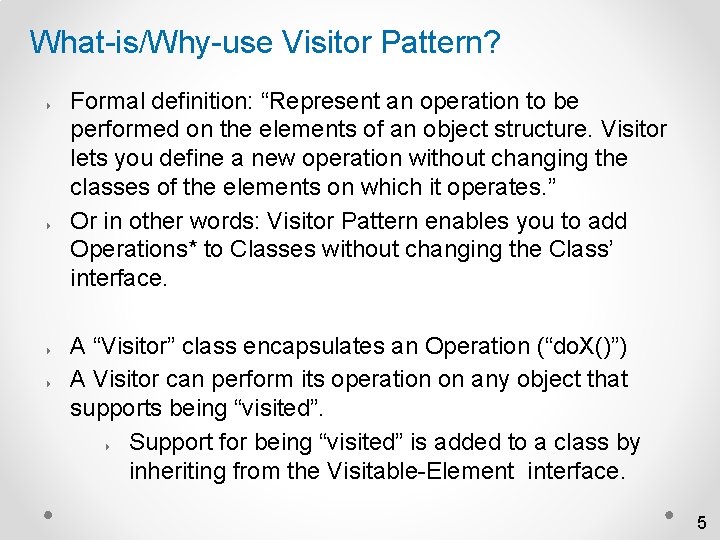 What-is/Why-use Visitor Pattern?

Formal definition: “Represent an operation to be performed on the elements of an object structure. Visitor lets you define a new operation without changing the classes of the elements on which it operates.”

Or in other words: Visitor Pattern enables you to add Operations* to Classes without changing the Class’ interface.

A “Visitor” class encapsulates an Operation (“doX()”)

A Visitor can perform its operation on any object that supports being “visited”.

Support for being “visited” is added to a class by inheriting from the Visitable-Element interface.

5